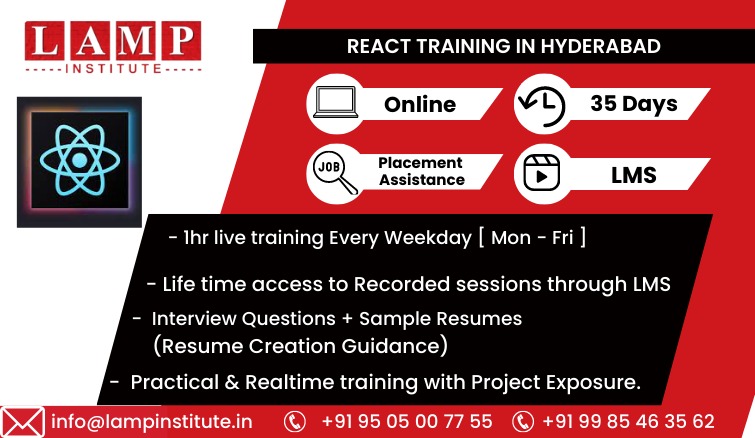 LAMP
INSTITUTE

REACT TRAINING IN HYDERABAD

Online

35 Days

JOB

Placement Assistance

LMS

- 1hr live training Every Weekday [ Mon - Fri ]

- Life time access to Recorded sessions through LMS

- Interview Questions + Sample Resumes (Resume Creation Guidance)

- Practical & Realtime training with Project Exposure.

info@lampinstitute.in +91 95 05 00 77 55 +91 99 85 46 35 62